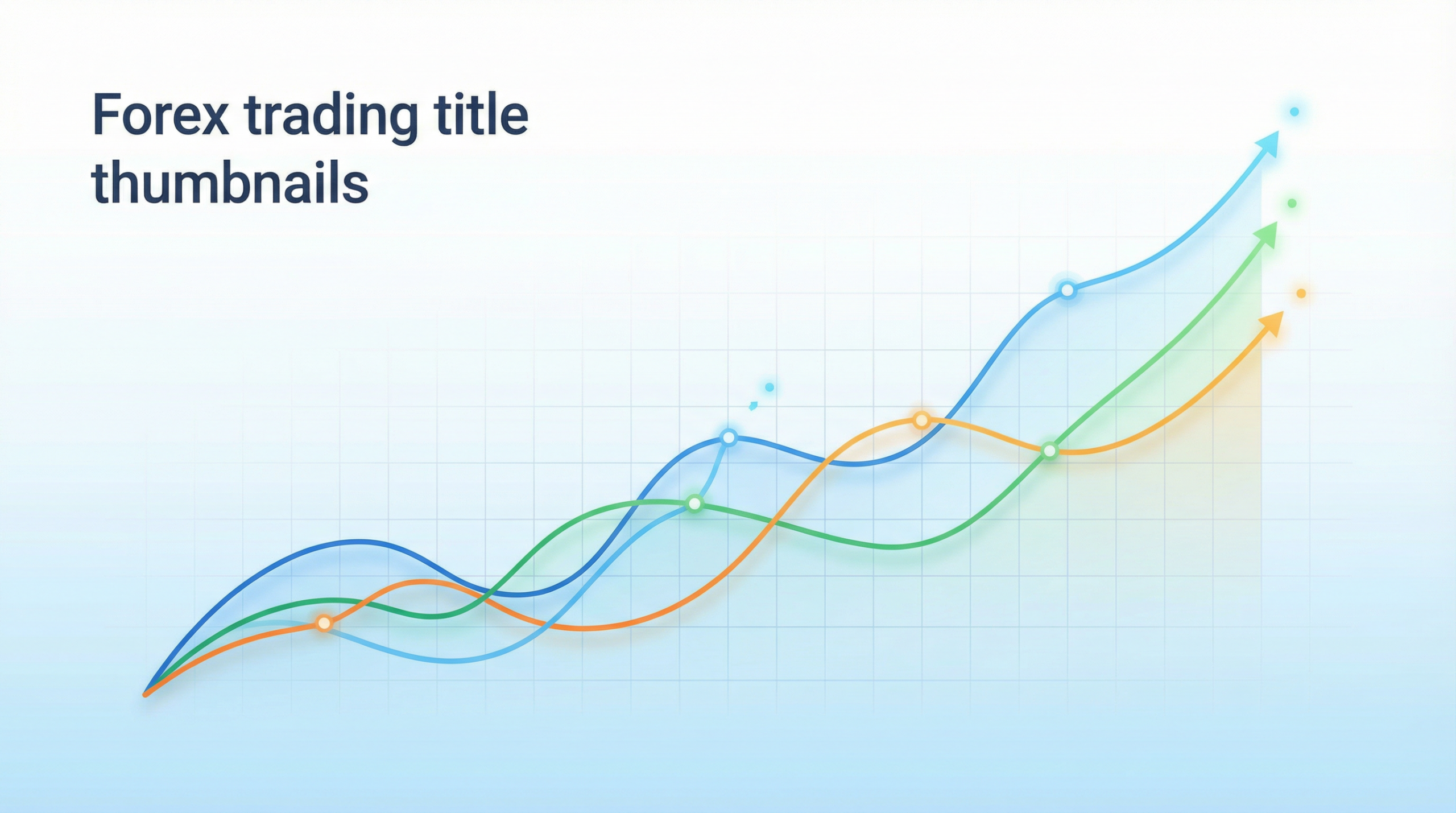 Forex trading title thumbnails